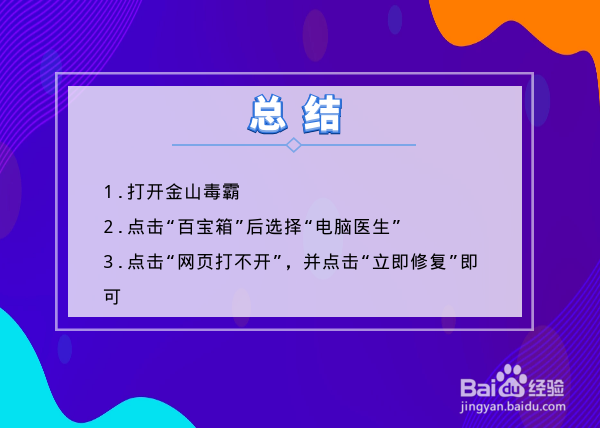 总结

1.打开金山毒霸

2.点击“百宝箱”后选择“电脑医生”

3.点击“网页打不开”，并点击“立即修复”即可

Baidu经验
jingyan.baidu.com